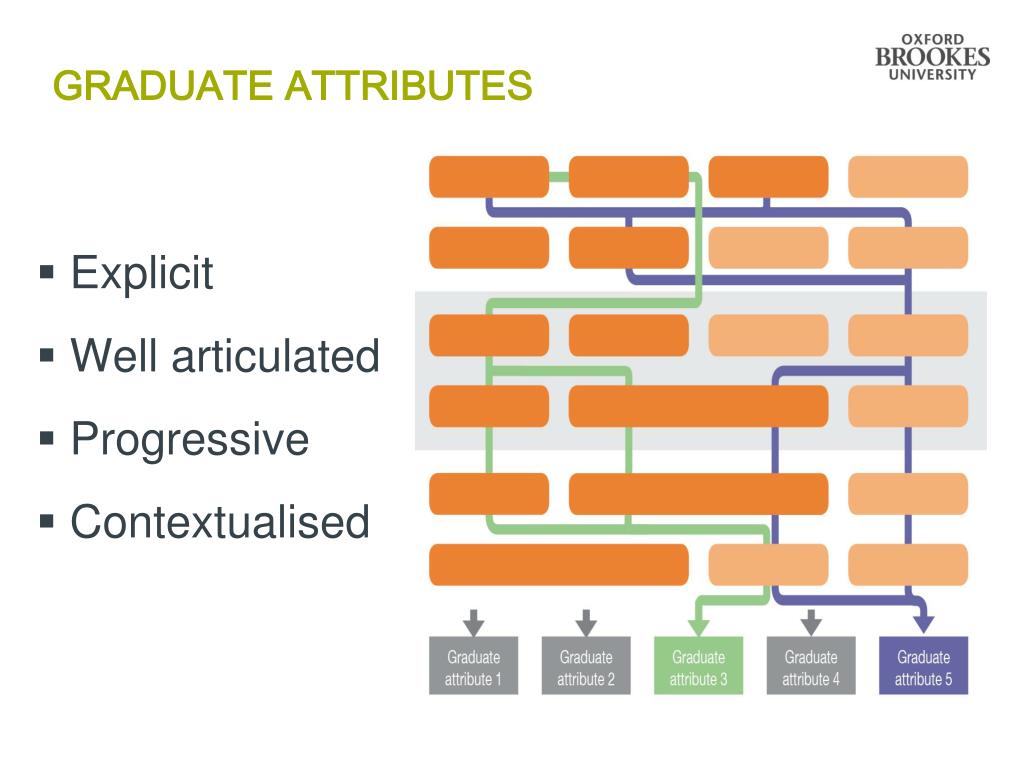 GRADUATE ATTRIBUTES

OXFORD BROOKES UNIVERSITY

▪ Explicit
▪ Well articulated
▪ Progressive
▪ Contextualised

Graduate attribute 1
Graduate attribute 2
Graduate attribute 3
Graduate attribute 4
Graduate attribute 5